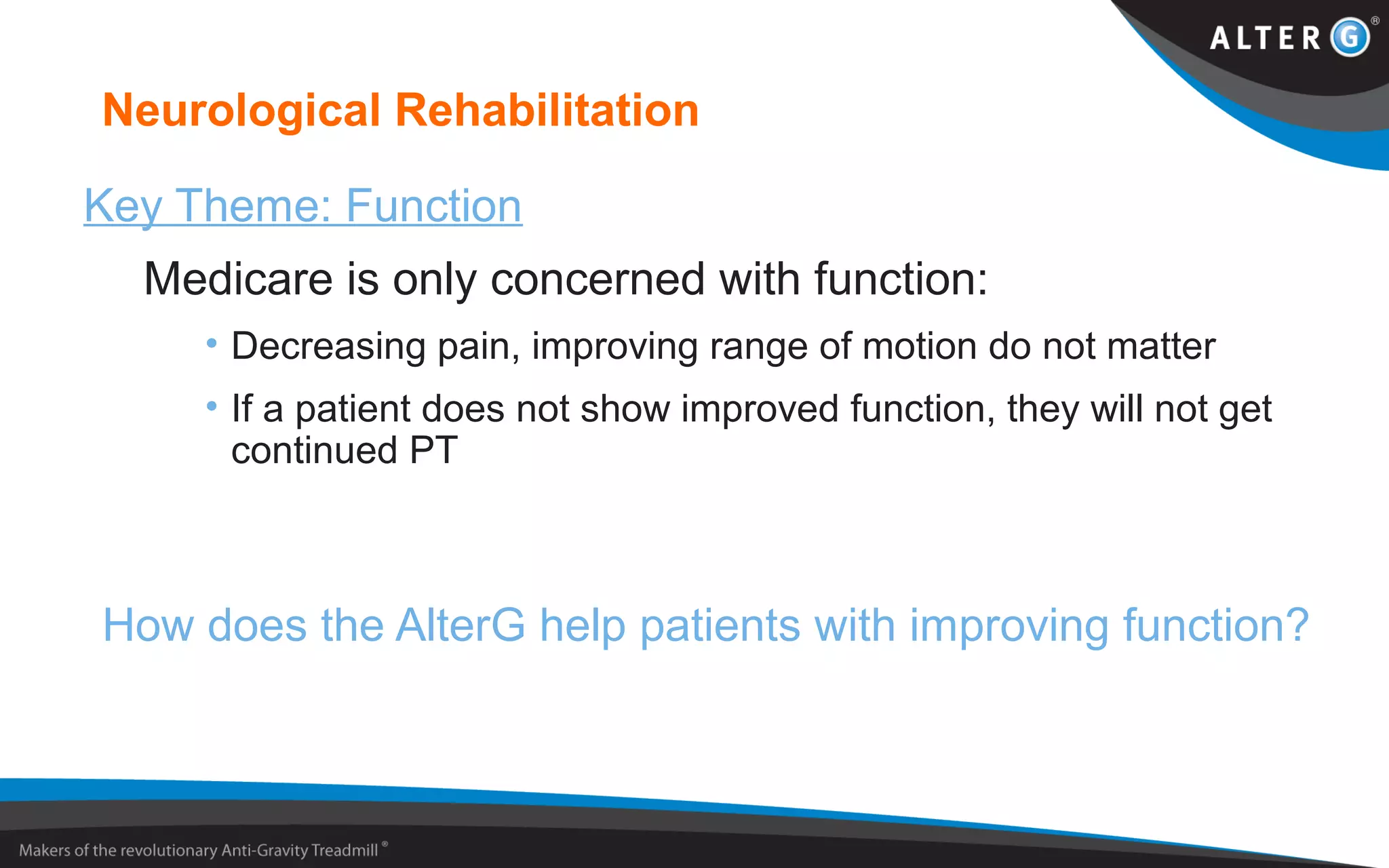 ALTER G®

Neurological Rehabilitation

Key Theme: Function

Medicare is only concerned with function:

• Decreasing pain, improving range of motion do not matter
• If a patient does not show improved function, they will not get continued PT

How does the AlterG help patients with improving function?

Makers of the revolutionary Anti-Gravity Treadmill®